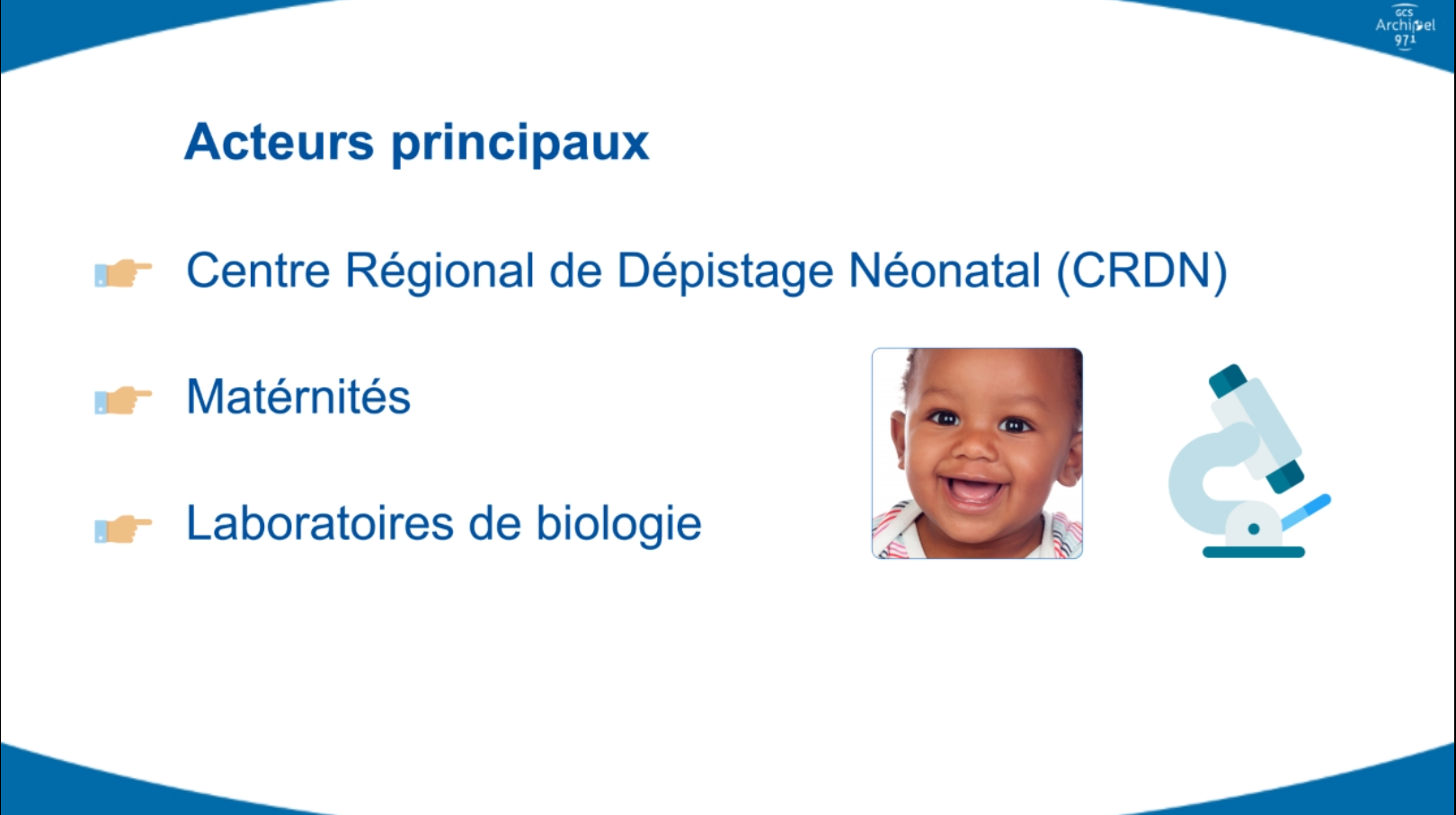 GCS
Archipel
971

Acteurs principaux

Centre Régional de Dépistage Néonatal (CRDN)

Matérnités

Laboratoires de biologie